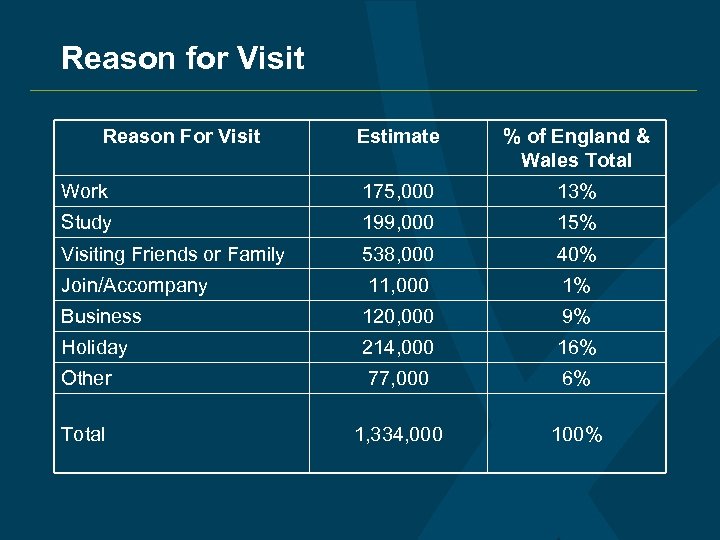 Reason for Visit

| Reason For Visit | Estimate | % of England & Wales Total |
|---|---|---|
| Work | 175,000 | 13% |
| Study | 199,000 | 15% |
| Visiting Friends or Family | 538,000 | 40% |
| Join/Accompany | 11,000 | 1% |
| Business | 120,000 | 9% |
| Holiday | 214,000 | 16% |
| Other | 77,000 | 6% |
| Total | 1,334,000 | 100% |